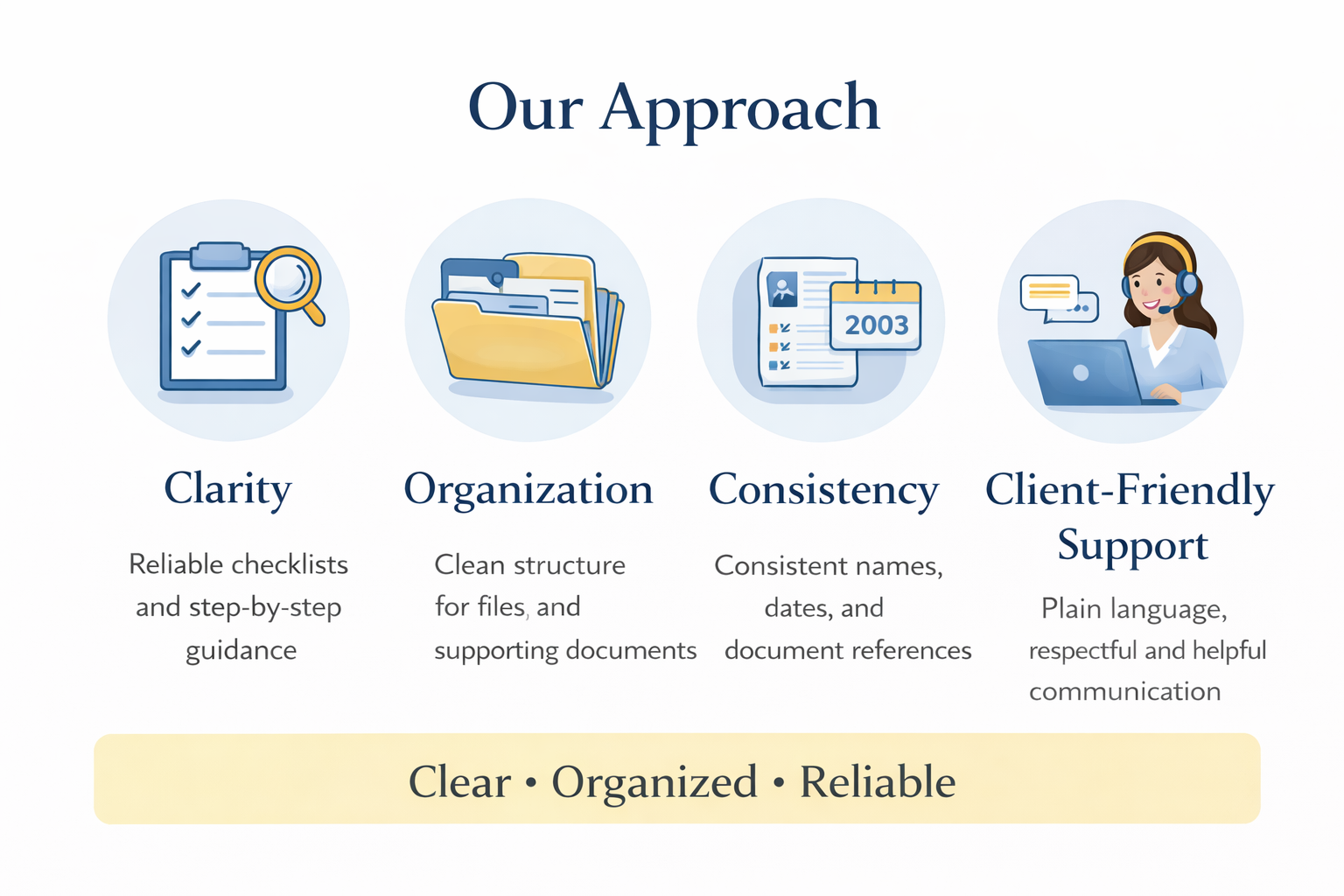 Our Approach

2003

Clarity

Reliable checklists and step-by-step guidance

Organization

Clean structure for files, and supporting documents

Consistency

Consistent names, dates, and document references

Client-Friendly Support

Plain language, respectful and helpful communication

Clear • Organized • Reliable